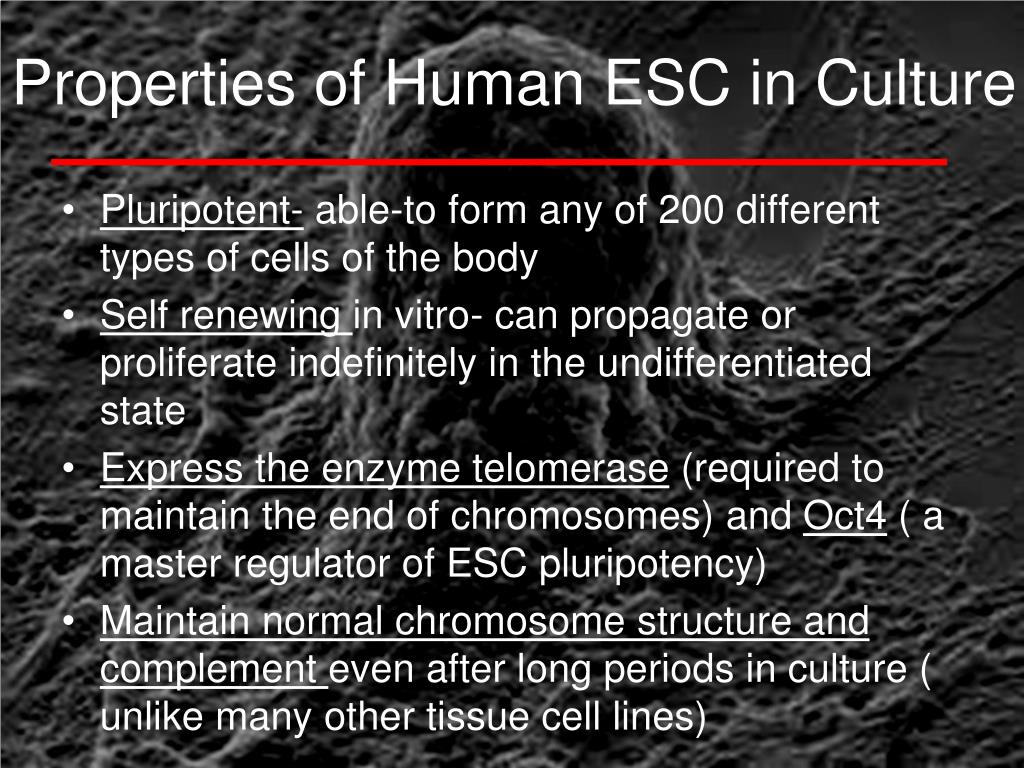 Properties of Human ESC in Culture

• Pluripotent- able-to form any of 200 different types of cells of the body
• Self renewing in vitro- can propagate or proliferate indefinitely in the undifferentiated state
• Express the enzyme telomerase (required to maintain the end of chromosomes) and Oct4 ( a master regulator of ESC pluripotency)
• Maintain normal chromosome structure and complement even after long periods in culture ( unlike many other tissue cell lines)